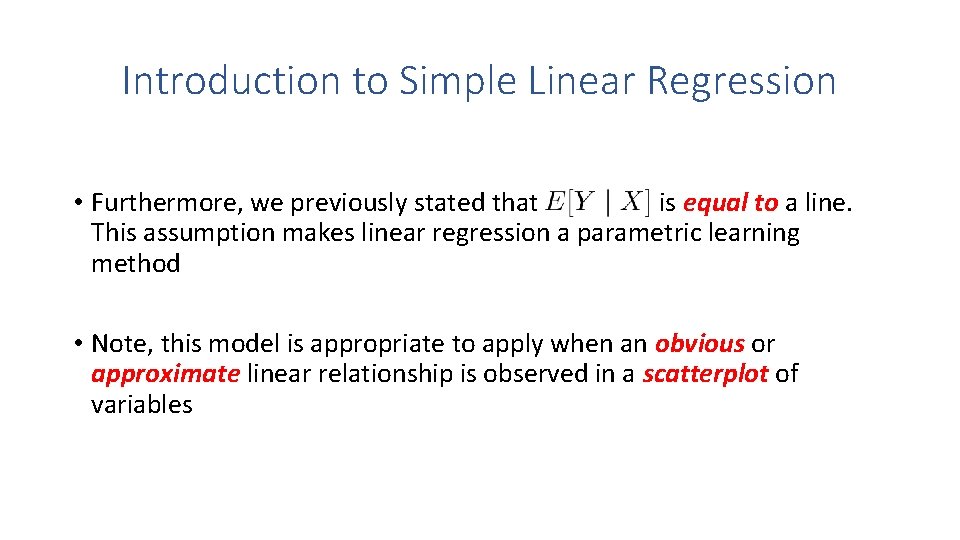 Introduction to Simple Linear Regression

• Furthermore, we previously stated that $E[Y \mid X]$ is equal to a line. This assumption makes linear regression a parametric learning method

• Note, this model is appropriate to apply when an obvious or approximate linear relationship is observed in a scatterplot of variables